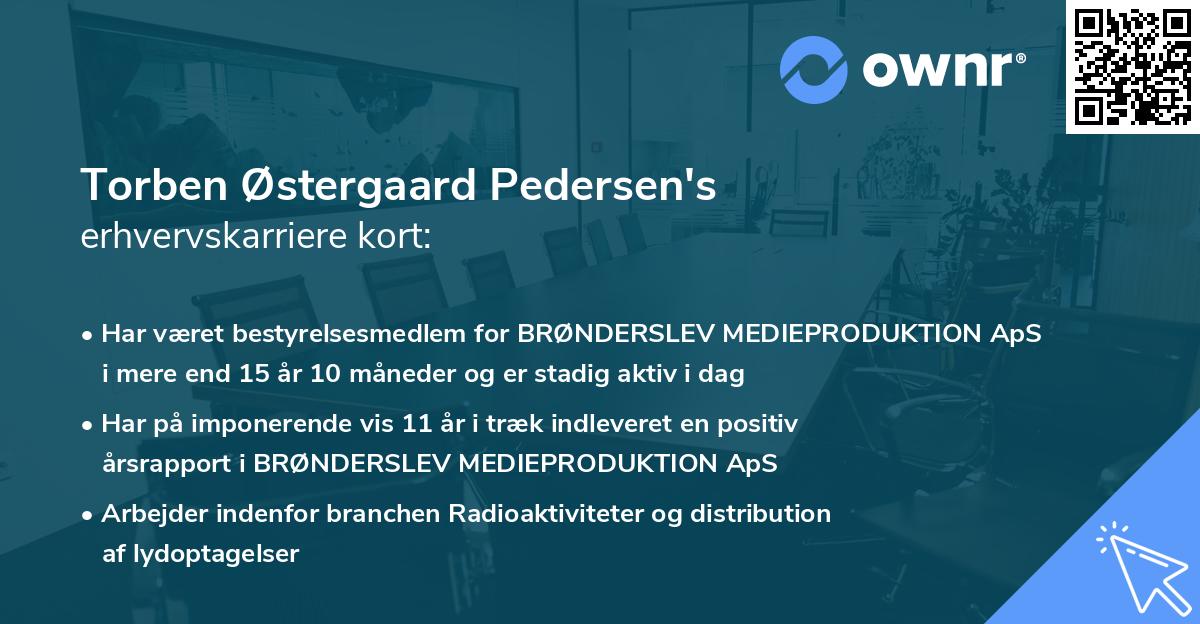 ownr®

Torben Østergaard Pedersen's
erhvervskarriere kort:

• Har været bestyrelsesmedlem for BRØNDERSLEV MEDIEPRODUKTION ApS i mere end 15 år 10 måneder og er stadig aktiv i dag

• Har på imponerende vis 11 år i træk indleveret en positiv årsrapport i BRØNDERSLEV MEDIEPRODUKTION ApS

• Arbejder indenfor branchen Radioaktiviteter og distribution af lydoptagelser